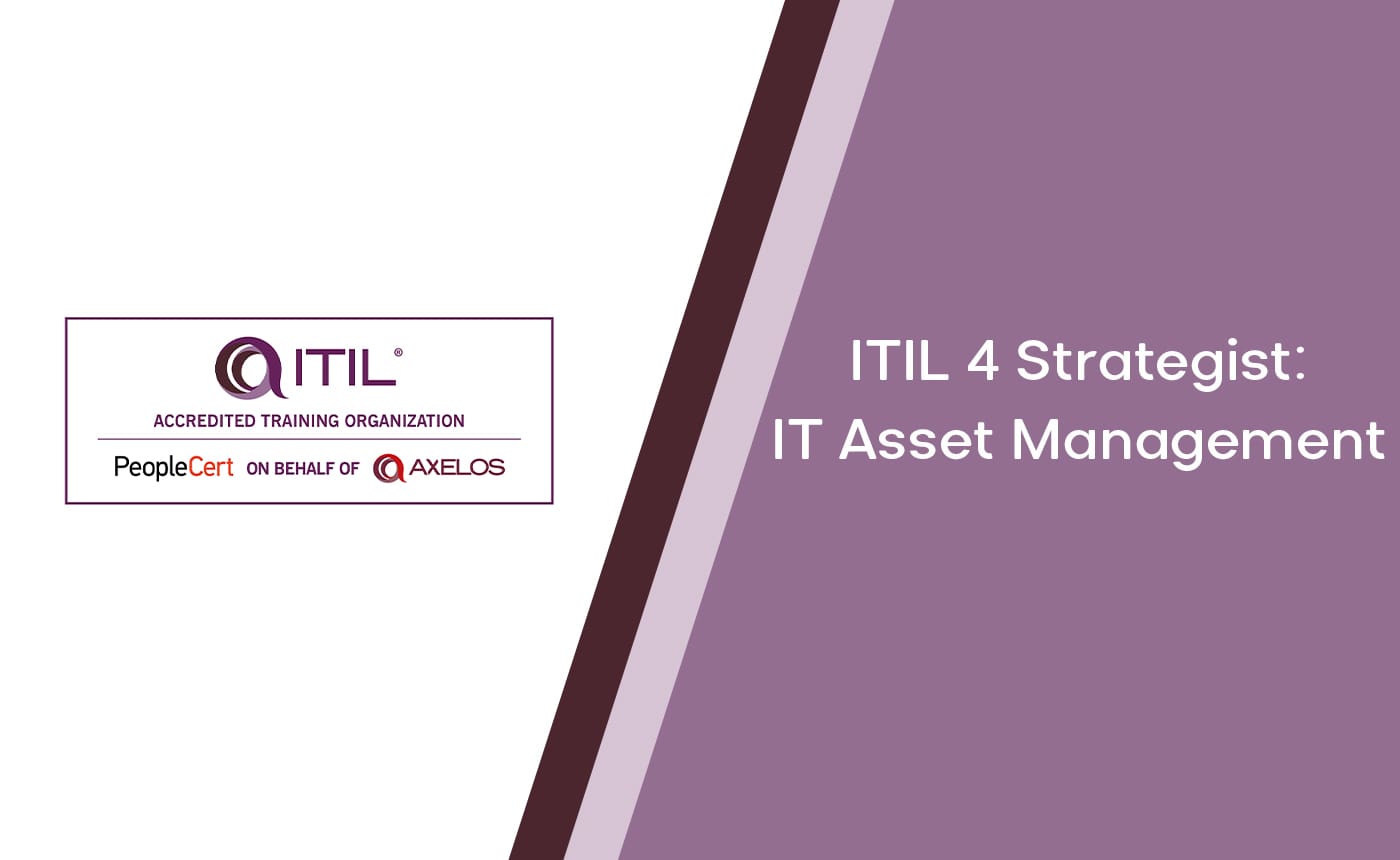 ITIL®
ACCREDITED TRAINING ORGANIZATION
PeopleCert ON BEHALF OF AXELOS

ITIL 4 Strategist:
IT Asset Management